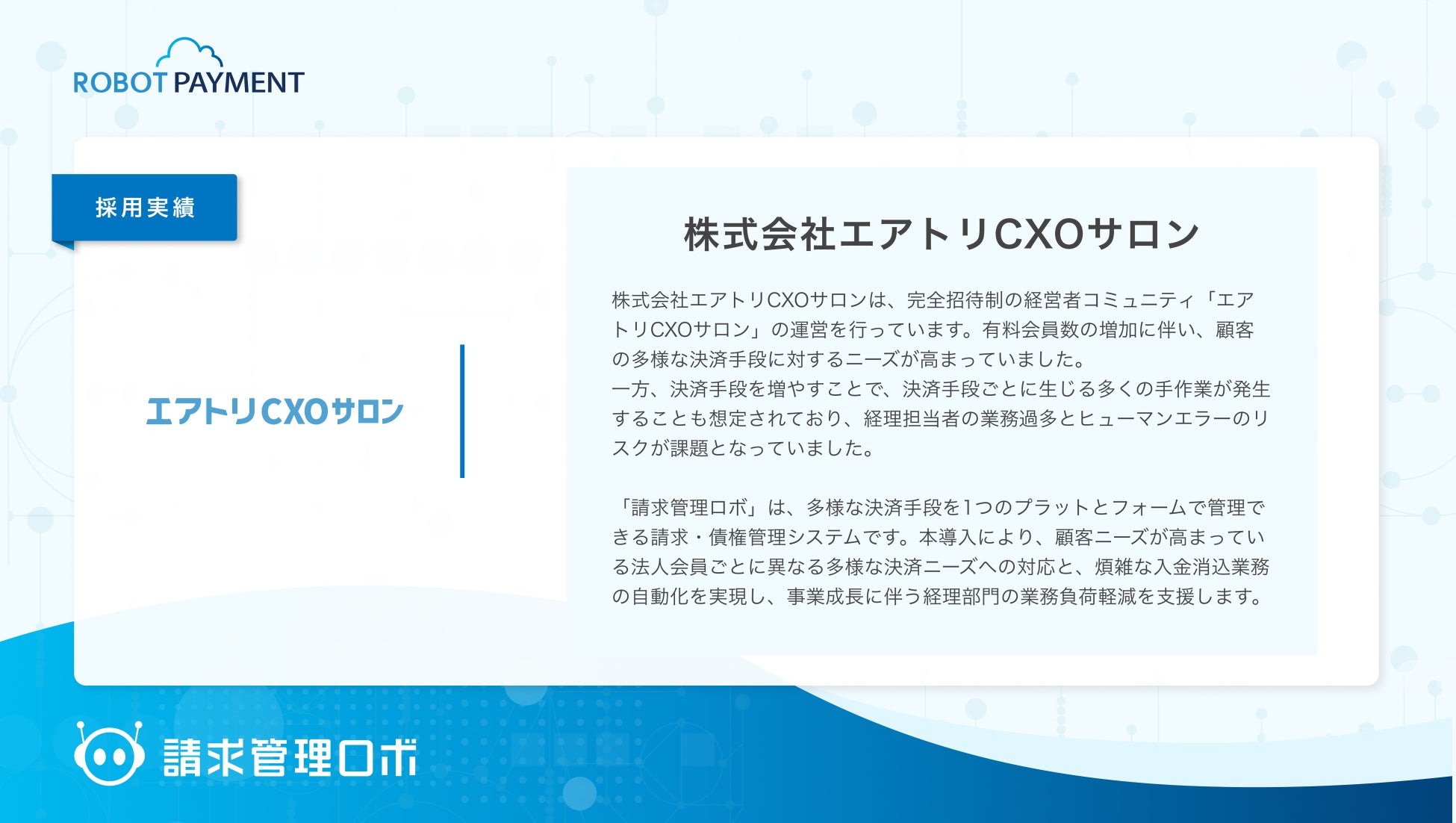 ROBOT PAYMENT

採用実績

エアトリCXOサロン

株式会社エアトリCXOサロン

株式会社エアトリCXOサロンは、完全招待制の経営者コミュニティ「エアトリCXOサロン」の運営を行っています。有料会員数の増加に伴い、顧客の多様な決済手段に対するニーズが高まっていました。
一方、決済手段を増やすことで、決済手段ごとに生じる多くの手作業が発生することも想定されており、経理担当者の業務過多とヒューマンエラーのリスクが課題となっていました。

「請求管理ロボ」は、多様な決済手段を1つのプラットとフォームで管理できる請求・債権管理システムです。本導入により、顧客ニーズが高まっている法人会員ごとに異なる多様な決済ニーズへの対応と、煩雑な入金消込業務の自動化を実現し、事業成長に伴う経理部門の業務負荷軽減を支援します。

請求管理ロボ